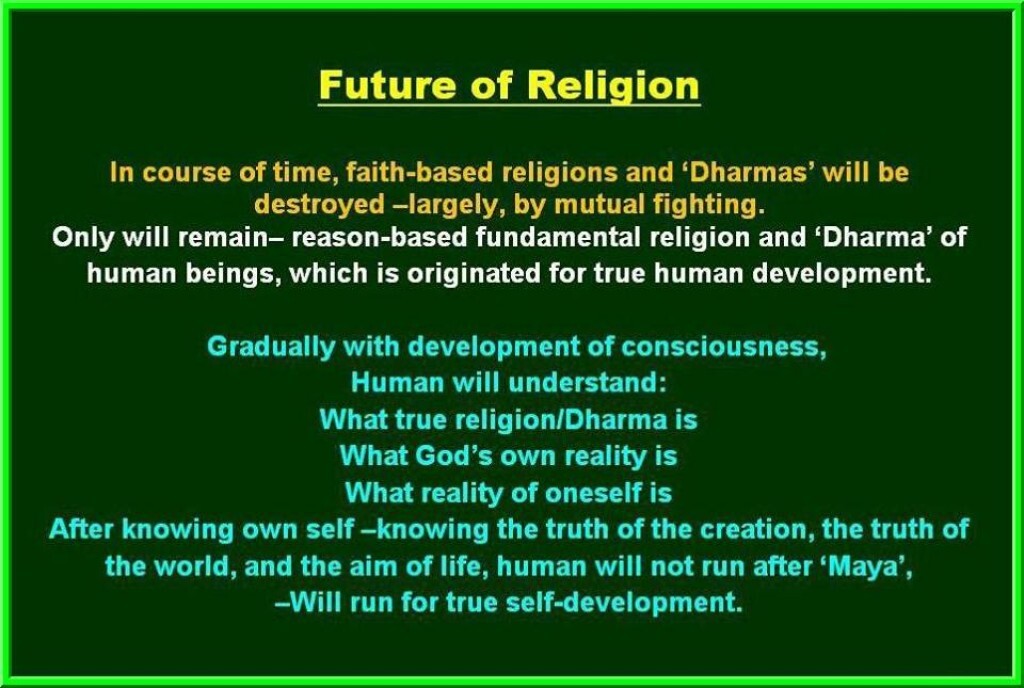 Future of Religion

In course of time, faith-based religions and ‘Dharmas’ will be destroyed –largely, by mutual fighting.
Only will remain– reason-based fundamental religion and ‘Dharma’ of human beings, which is originated for true human development.

Gradually with development of consciousness,
Human will understand:
What true religion/Dharma is
What God’s own reality is
What reality of oneself is
After knowing own self –knowing the truth of the creation, the truth of the world, and the aim of life, human will not run after ‘Maya’,
–Will run for true self-development.